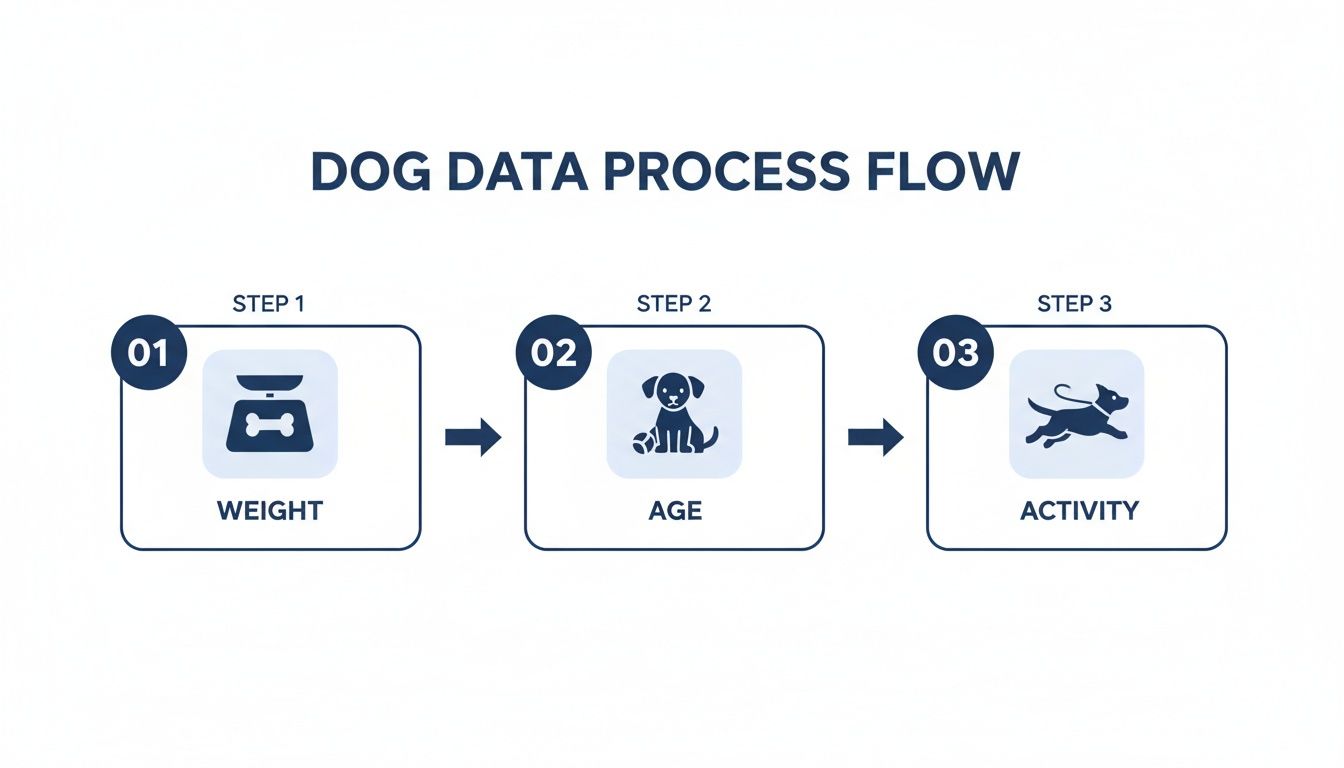 DOG DATA PROCESS FLOW

STEP 1
01
WEIGHT

STEP 2
02
AGE

STEP 3
03
ACTIVITY